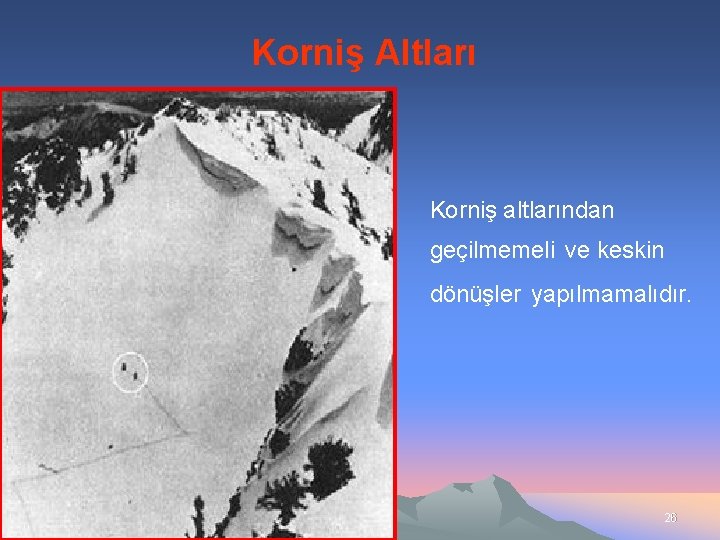 Korniş Altları

Korniş altlarından geçilmemeli ve keskin dönüşler yapılmamalıdır.

26